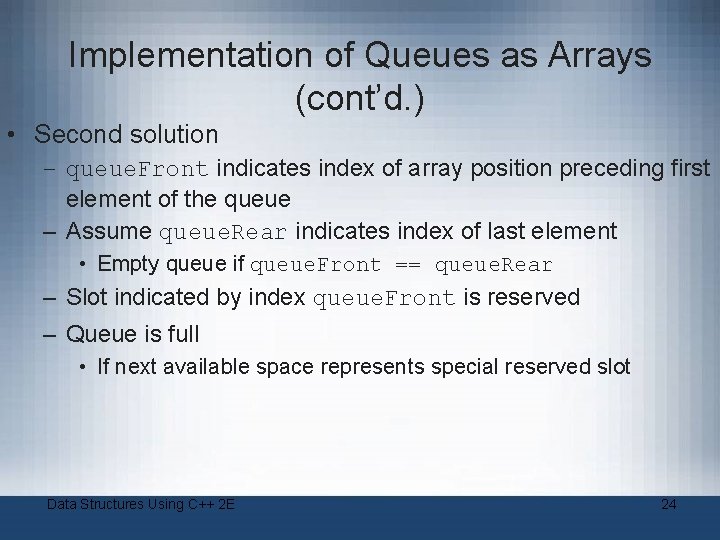 Implementation of Queues as Arrays (cont'd.)

• Second solution
  – queueFront indicates index of array position preceding first element of the queue
  – Assume queueRear indicates index of last element
    • Empty queue if queueFront == queueRear
  – Slot indicated by index queueFront is reserved
  – Queue is full
    • If next available space represents special reserved slot

Data Structures Using C++ 2E

24